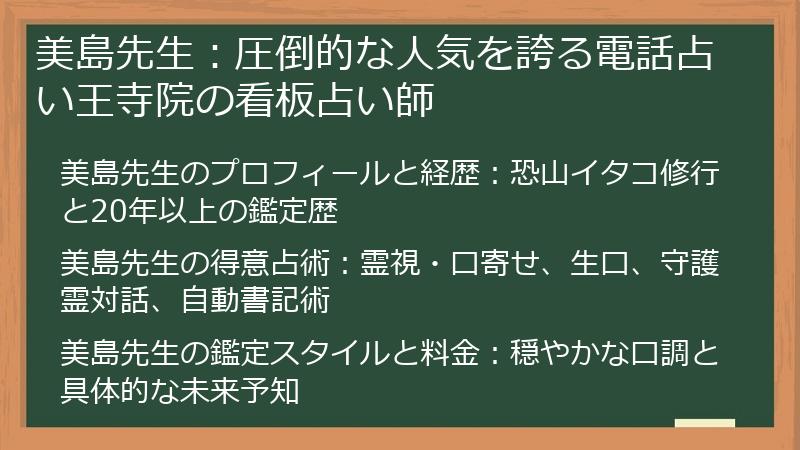 美島先生：圧倒的な人気を誇る電話占い王寺院の看板占い師

美島先生のプロフィールと経歴：恐山イタコ修行と20年以上の鑑定歴

美島先生の得意占術：霊視・口寄せ、生口、守護霊対話、自動書記術

美島先生の鑑定スタイルと料金：穏やかな口調と具体的な未来予知